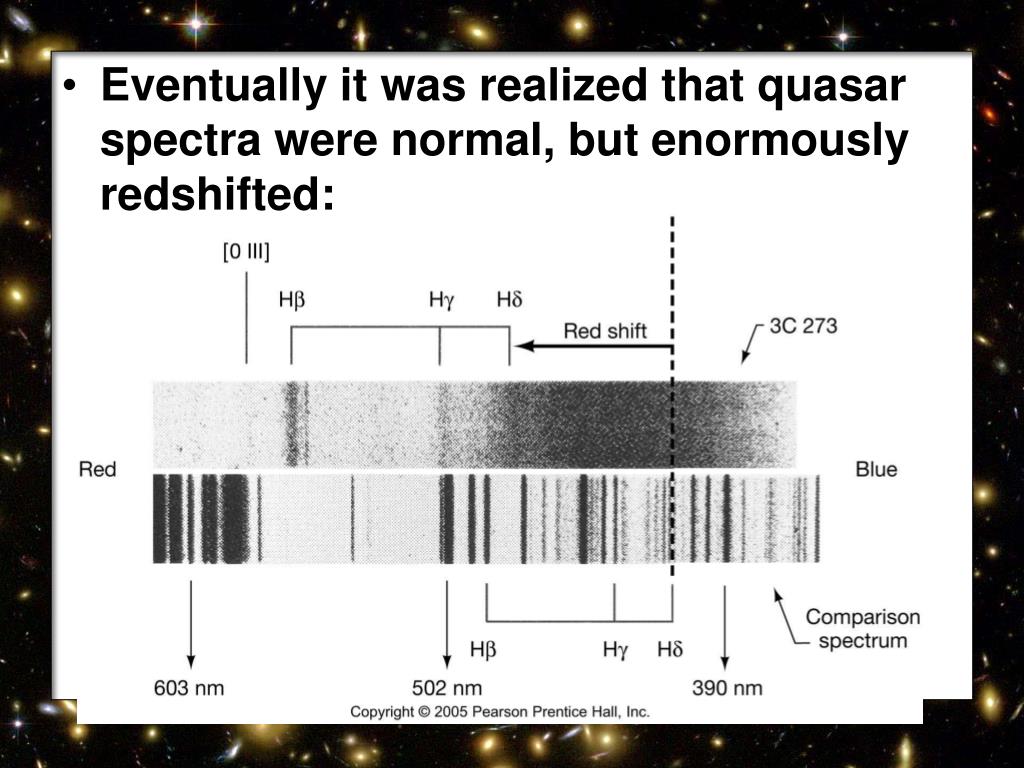 • Eventually it was realized that quasar spectra were normal, but enormously redshifted:

[0 III]

Hβ Hγ Hδ

Red shift

3C 273

Red

Blue

Hβ Hγ Hδ

Comparison spectrum

603 nm

502 nm

390 nm

Copyright © 2005 Pearson Prentice Hall, Inc.